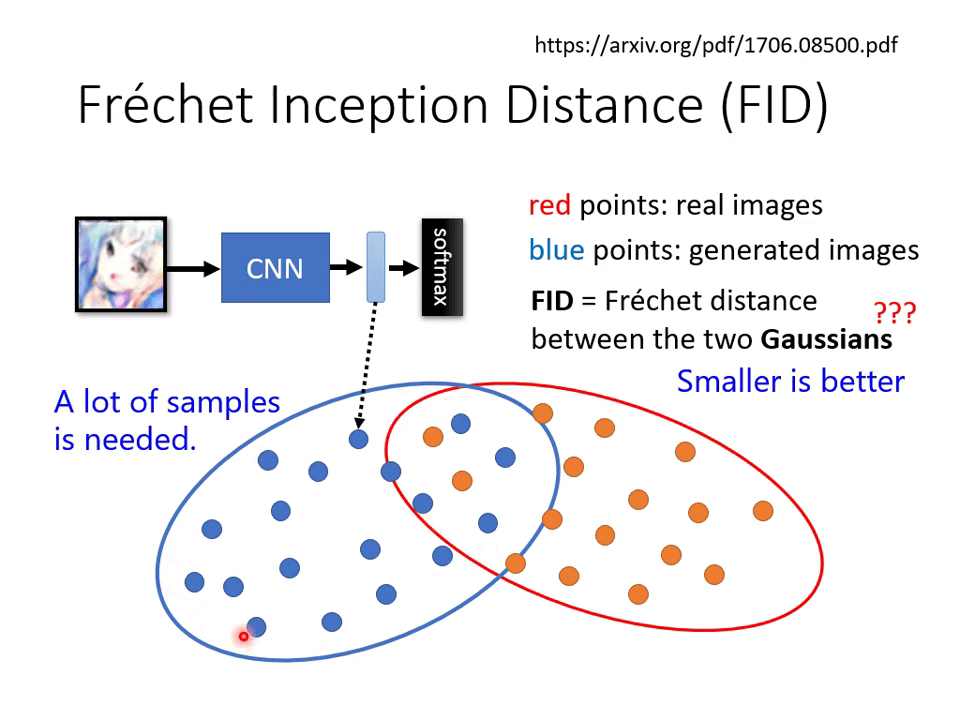 https://arxiv.org/pdf/1706.08500.pdf

Fréchet Inception Distance (FID)

CNN

softmax

red points: real images

blue points: generated images

FID = Fréchet distance between the two Gaussians

???

Smaller is better

A lot of samples is needed.